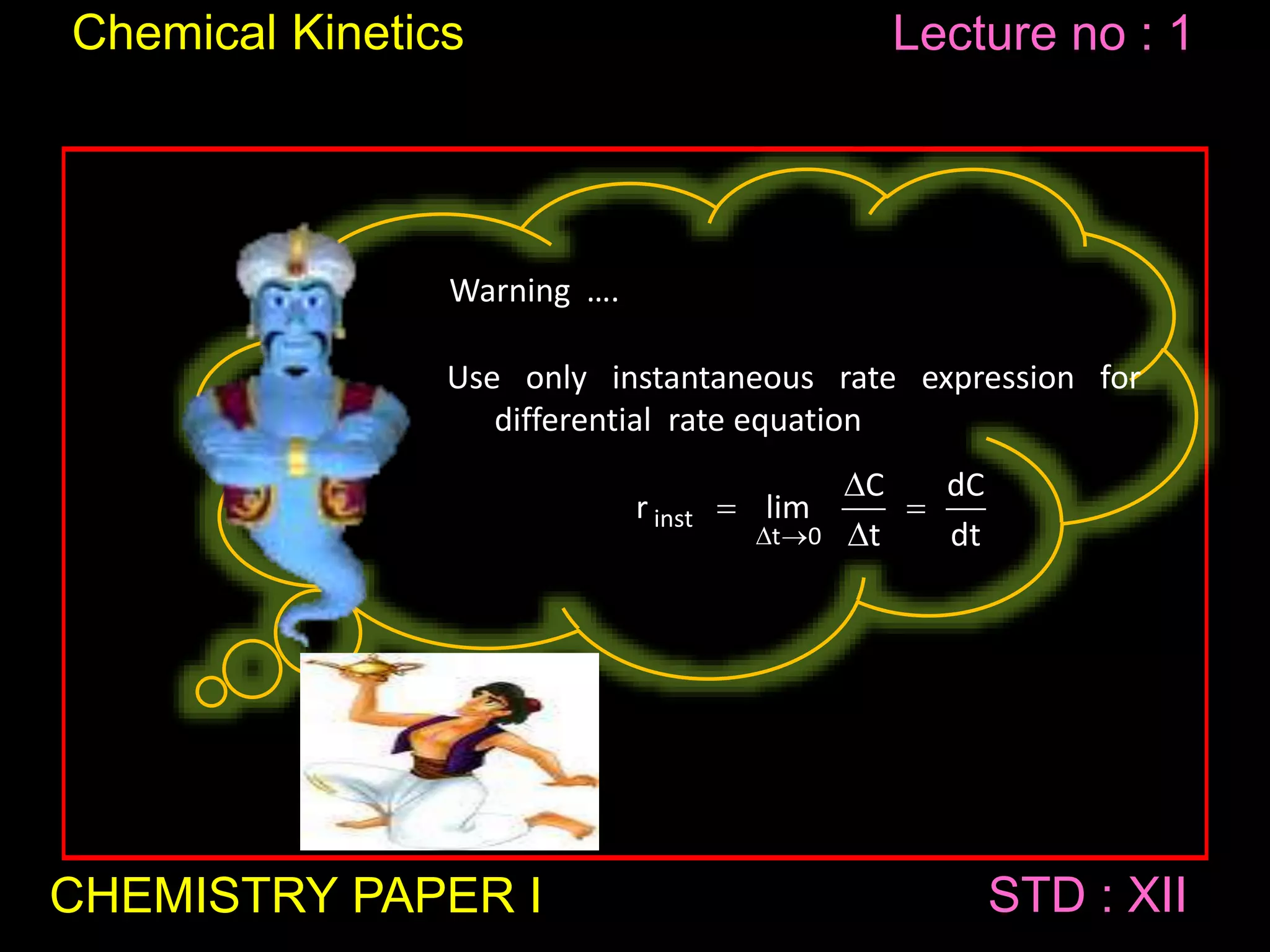 Chemical Kinetics

Lecture no : 1

Warning ....

Use only instantaneous rate expression for differential rate equation

$r_{inst} = \lim_{\Delta t \to 0} \frac{\Delta C}{\Delta t} = \frac{dC}{dt}$

CHEMISTRY PAPER I

STD : XII